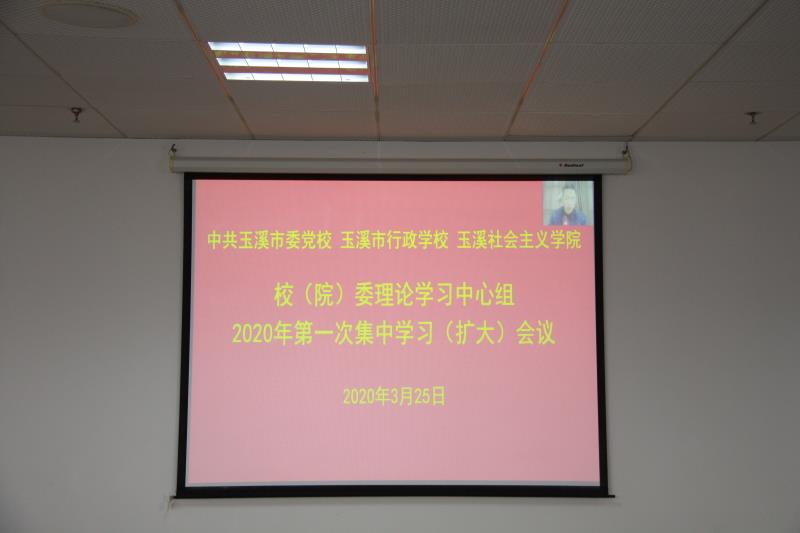 中共玉溪市委党校 玉溪市行政学校 玉溪社会主义学院

校（院）委理论学习中心组
2020年第一次集中学习（扩大）会议

2020年3月25日